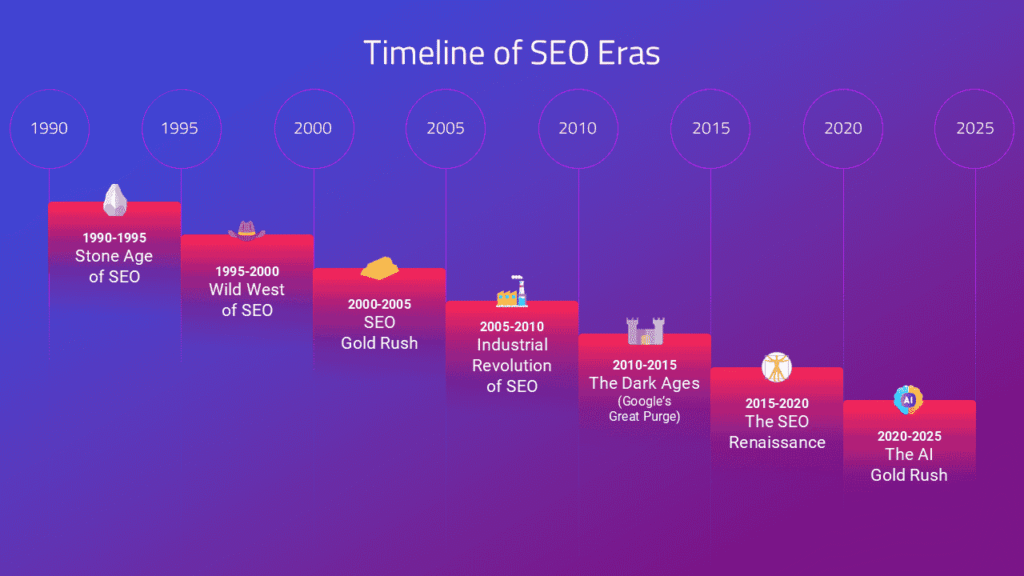 Timeline of SEO Eras

1990
1995
2000
2005
2010
2015
2020
2025

1990-1995
Stone Age of SEO

1995-2000
Wild West of SEO

2000-2005
SEO Gold Rush

2005-2010
Industrial Revolution of SEO

2010-2015
The Dark Ages
(Google's Great Purge)

2015-2020
The SEO Renaissance

AI

2020-2025
The AI Gold Rush